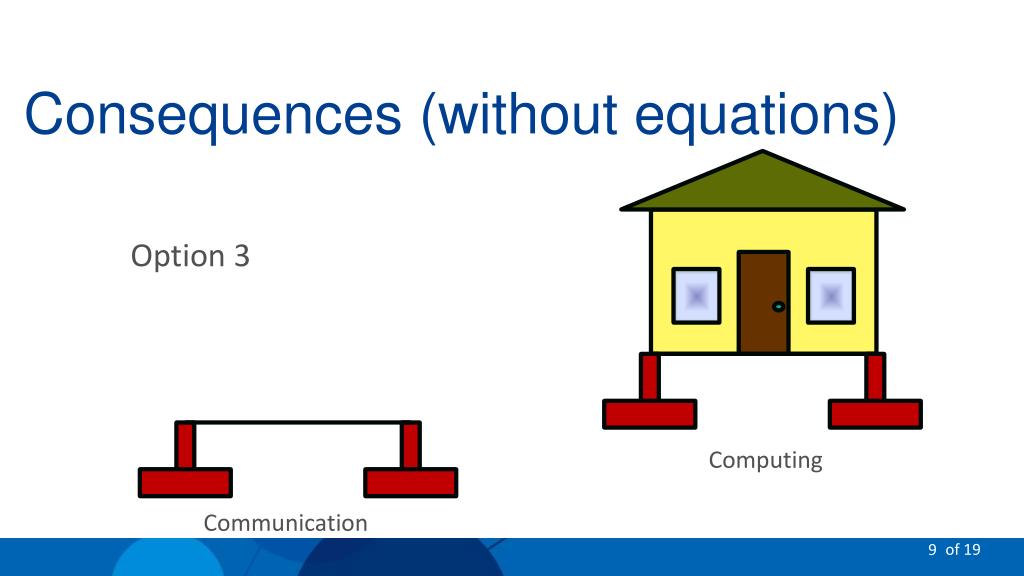 Consequences (without equations)

Option 3

Computing

Communication

9 of 19